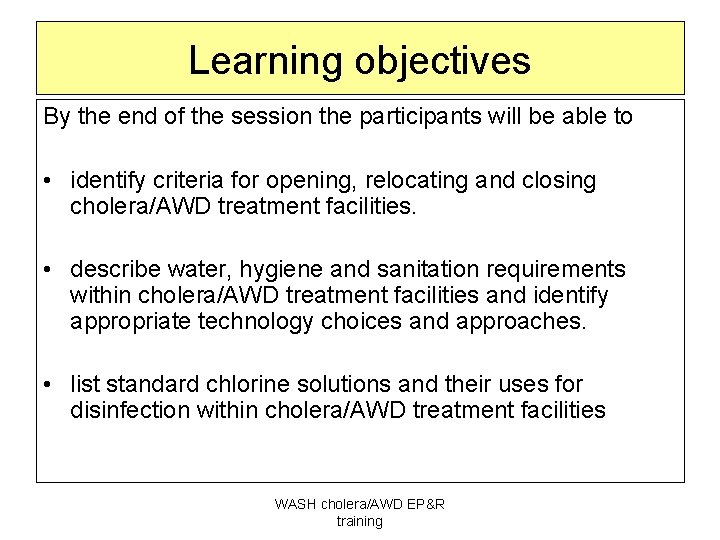 Learning objectives

By the end of the session the participants will be able to

• identify criteria for opening, relocating and closing cholera/AWD treatment facilities.

• describe water, hygiene and sanitation requirements within cholera/AWD treatment facilities and identify appropriate technology choices and approaches.

• list standard chlorine solutions and their uses for disinfection within cholera/AWD treatment facilities

WASH cholera/AWD EP&R training